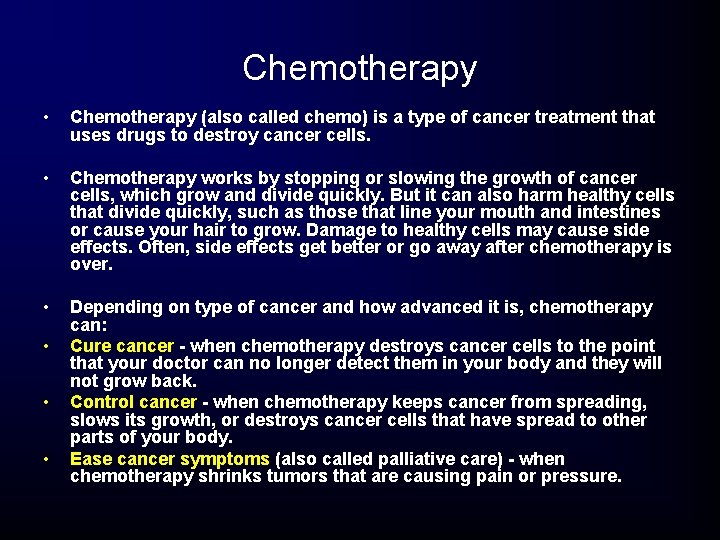 Chemotherapy

• Chemotherapy (also called chemo) is a type of cancer treatment that uses drugs to destroy cancer cells.

• Chemotherapy works by stopping or slowing the growth of cancer cells, which grow and divide quickly. But it can also harm healthy cells that divide quickly, such as those that line your mouth and intestines or cause your hair to grow. Damage to healthy cells may cause side effects. Often, side effects get better or go away after chemotherapy is over.

• Depending on type of cancer and how advanced it is, chemotherapy can:
• Cure cancer - when chemotherapy destroys cancer cells to the point that your doctor can no longer detect them in your body and they will not grow back.
• Control cancer - when chemotherapy keeps cancer from spreading, slows its growth, or destroys cancer cells that have spread to other parts of your body.
• Ease cancer symptoms (also called palliative care) - when chemotherapy shrinks tumors that are causing pain or pressure.